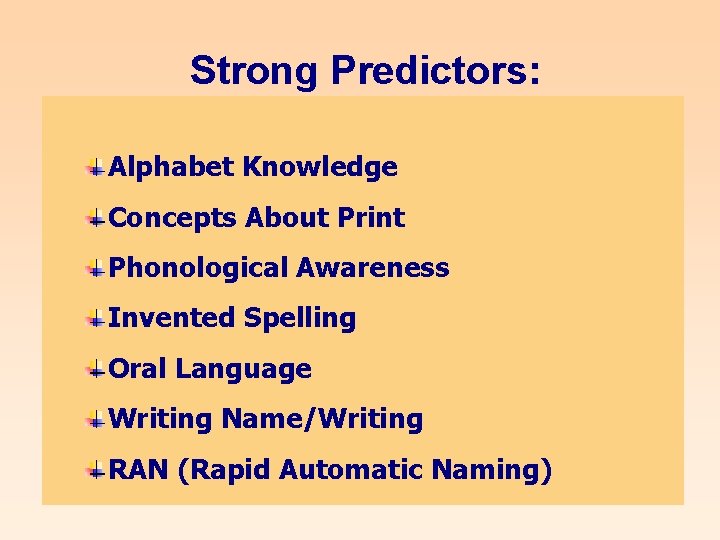 Strong Predictors:

Alphabet Knowledge

Concepts About Print

Phonological Awareness

Invented Spelling

Oral Language

Writing Name/Writing

RAN (Rapid Automatic Naming)